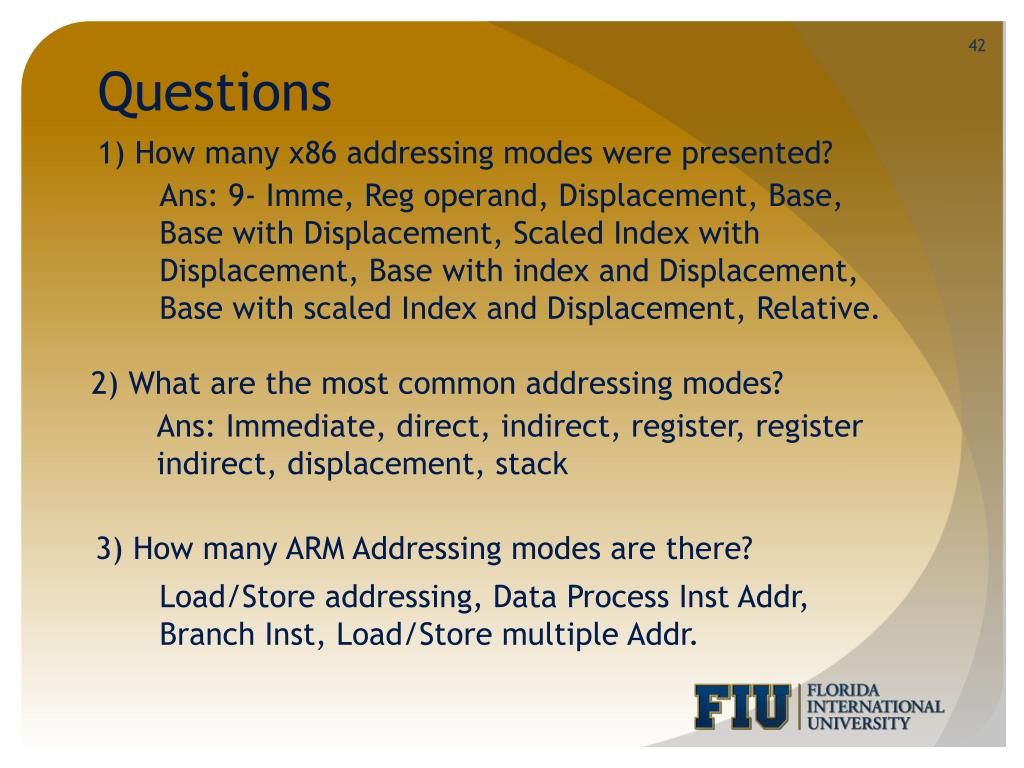 42

Questions

1) How many x86 addressing modes were presented?

Ans: 9- Imme, Reg operand, Displacement, Base, Base with Displacement, Scaled Index with Displacement, Base with index and Displacement, Base with scaled Index and Displacement, Relative.

2) What are the most common addressing modes?

Ans: Immediate, direct, indirect, register, register indirect, displacement, stack

3) How many ARM Addressing modes are there?

Load/Store addressing, Data Process Inst Addr, Branch Inst, Load/Store multiple Addr.

FIU FLORIDA INTERNATIONAL UNIVERSITY